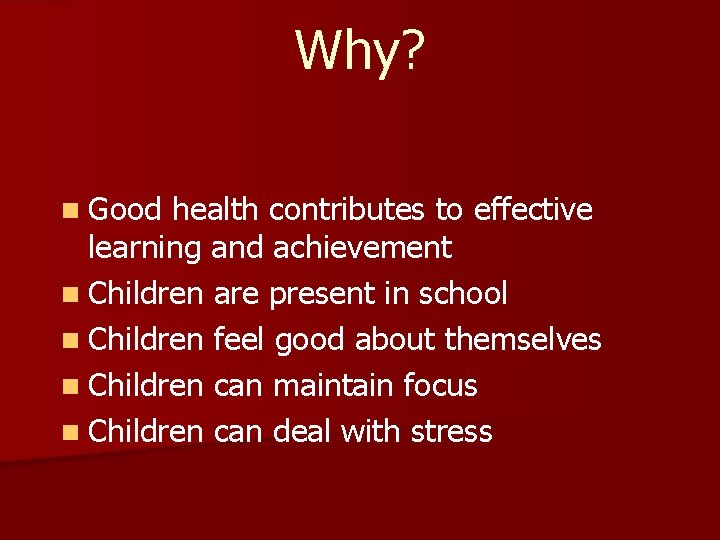 Why?

- Good health contributes to effective learning and achievement
- Children are present in school
- Children feel good about themselves
- Children can maintain focus
- Children can deal with stress